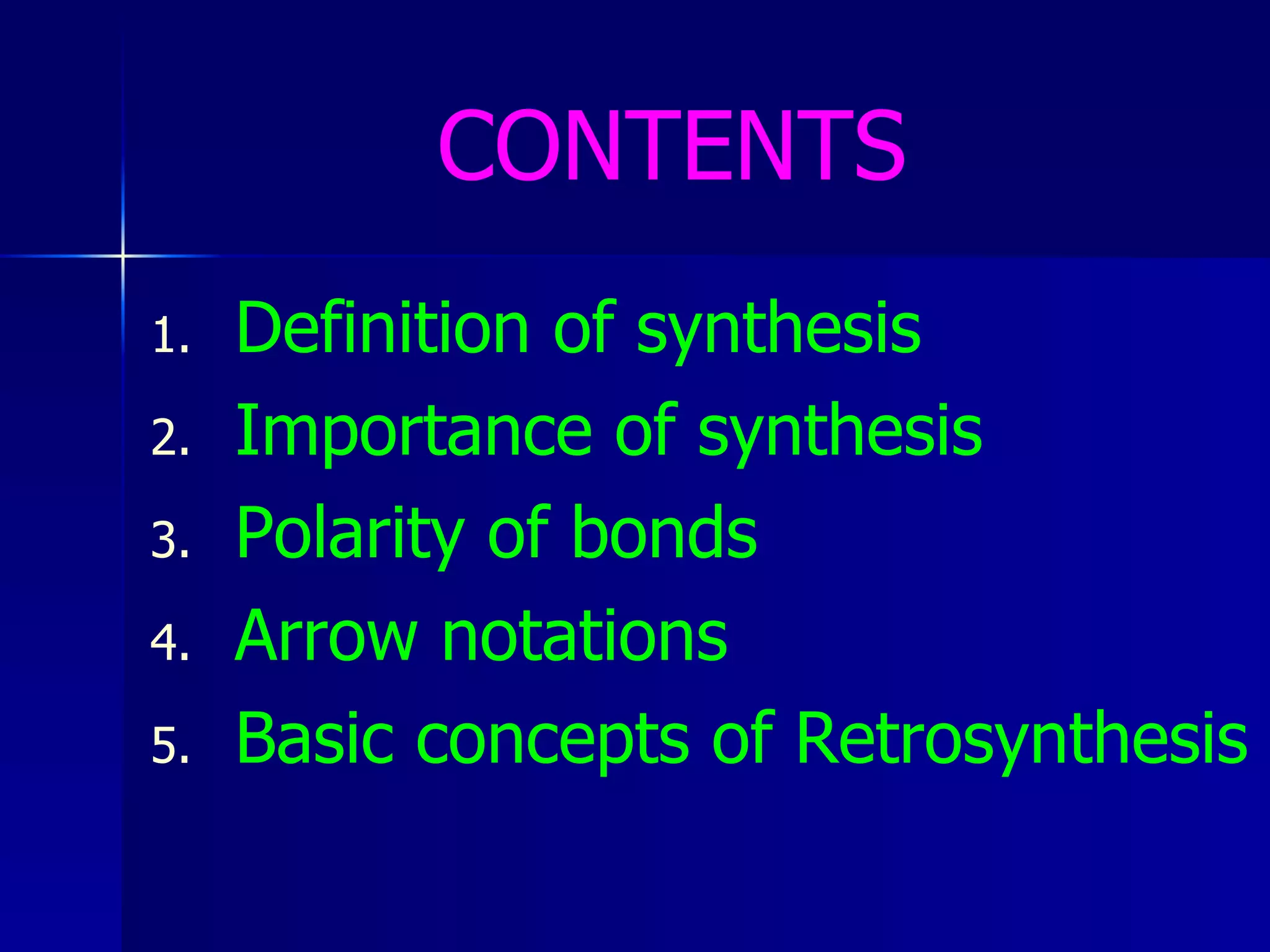 CONTENTS

1. Definition of synthesis
2. Importance of synthesis
3. Polarity of bonds
4. Arrow notations
5. Basic concepts of Retrosynthesis